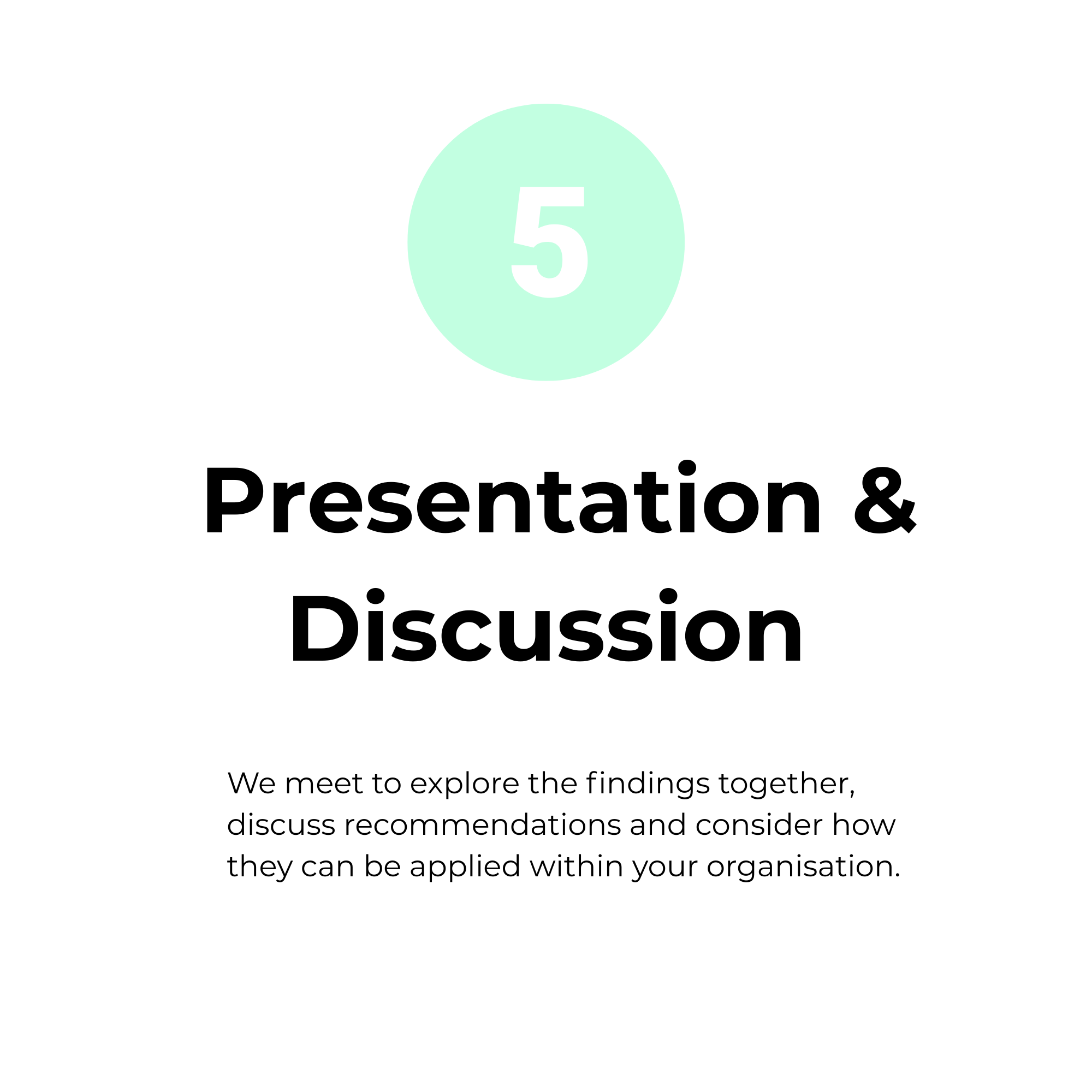 5

Presentation & Discussion

We meet to explore the findings together, discuss recommendations and consider how they can be applied within your organisation.